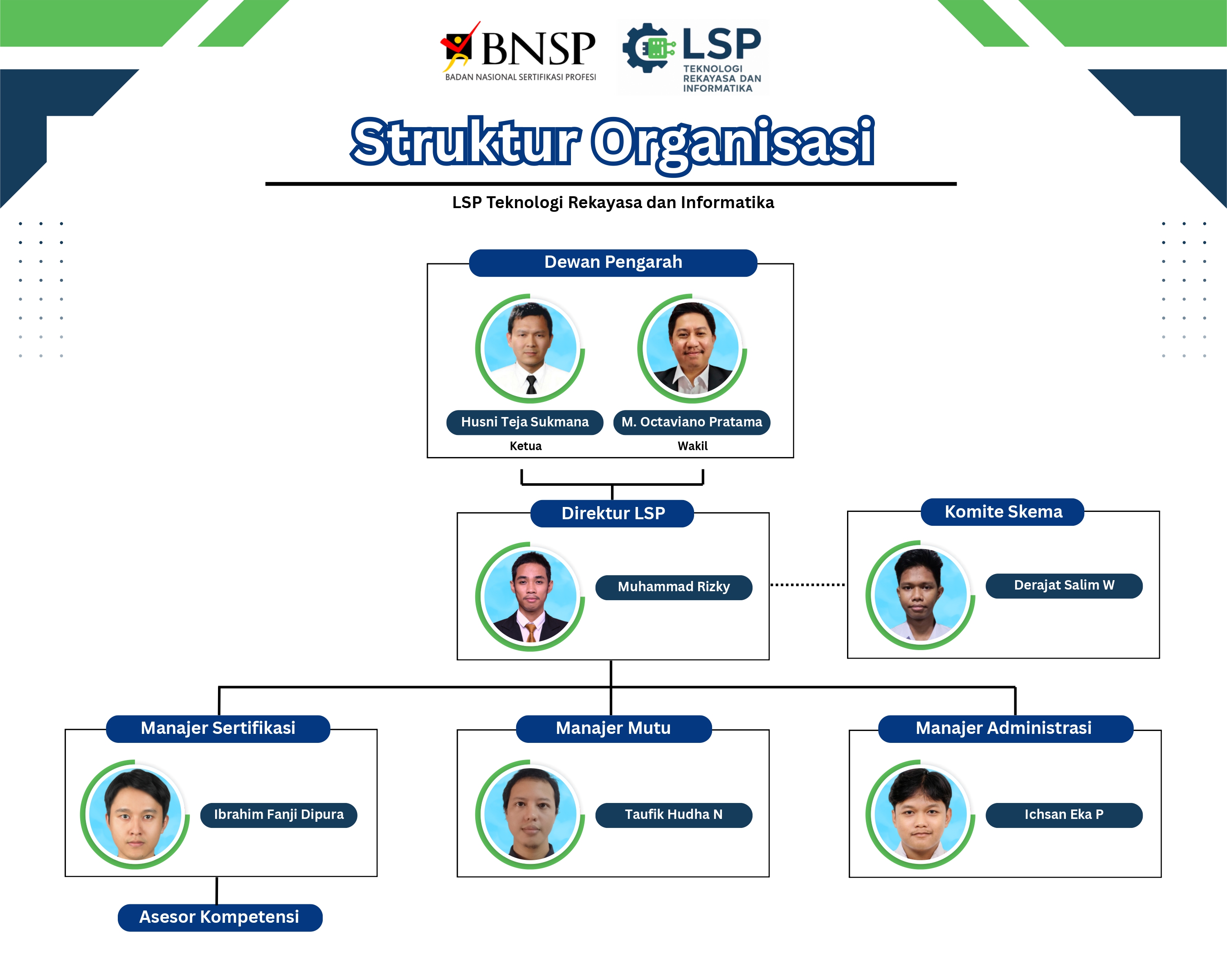 BNSP
BADAN NASIONAL SERTIFIKASI PROFESI

LSP
TEKNOLOGI REKAYASA DAN INFORMATIKA

Struktur Organisasi

LSP Teknologi Rekayasa dan Informatika

Dewan Pengarah

Husni Teja Sukmana
Ketua

M. Octaviano Pratama
Wakil

Direktur LSP

Muhammad Rizky

Komite Skema

Derajat Salim W

Manajer Sertifikasi

Ibrahim Fanji Dipura

Manajer Mutu

Taufik Hudha N

Manajer Administrasi

Ichsan Eka P

Asesor Kompetensi